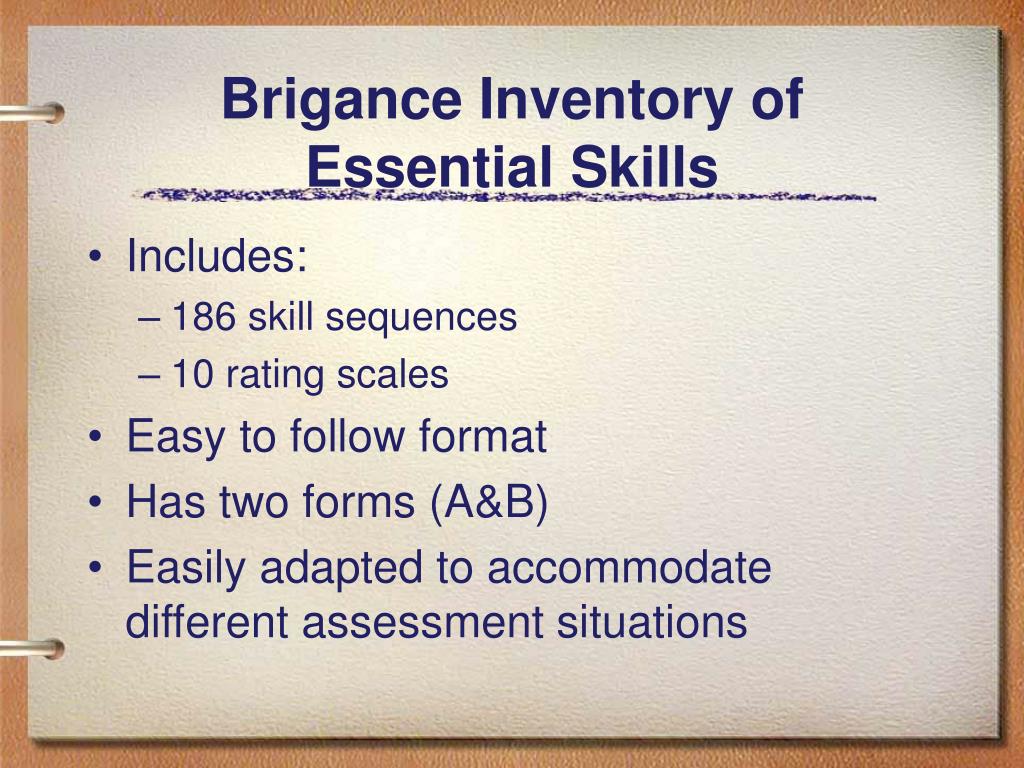 Brigance Inventory of Essential Skills

• Includes:
– 186 skill sequences
– 10 rating scales
• Easy to follow format
• Has two forms (A&B)
• Easily adapted to accommodate different assessment situations